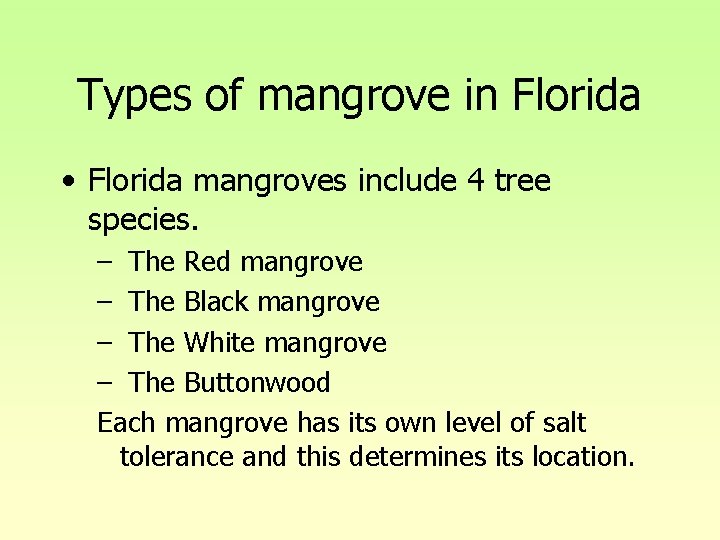 Types of mangrove in Florida

• Florida mangroves include 4 tree species.
  – The Red mangrove
  – The Black mangrove
  – The White mangrove
  – The Buttonwood

Each mangrove has its own level of salt tolerance and this determines its location.